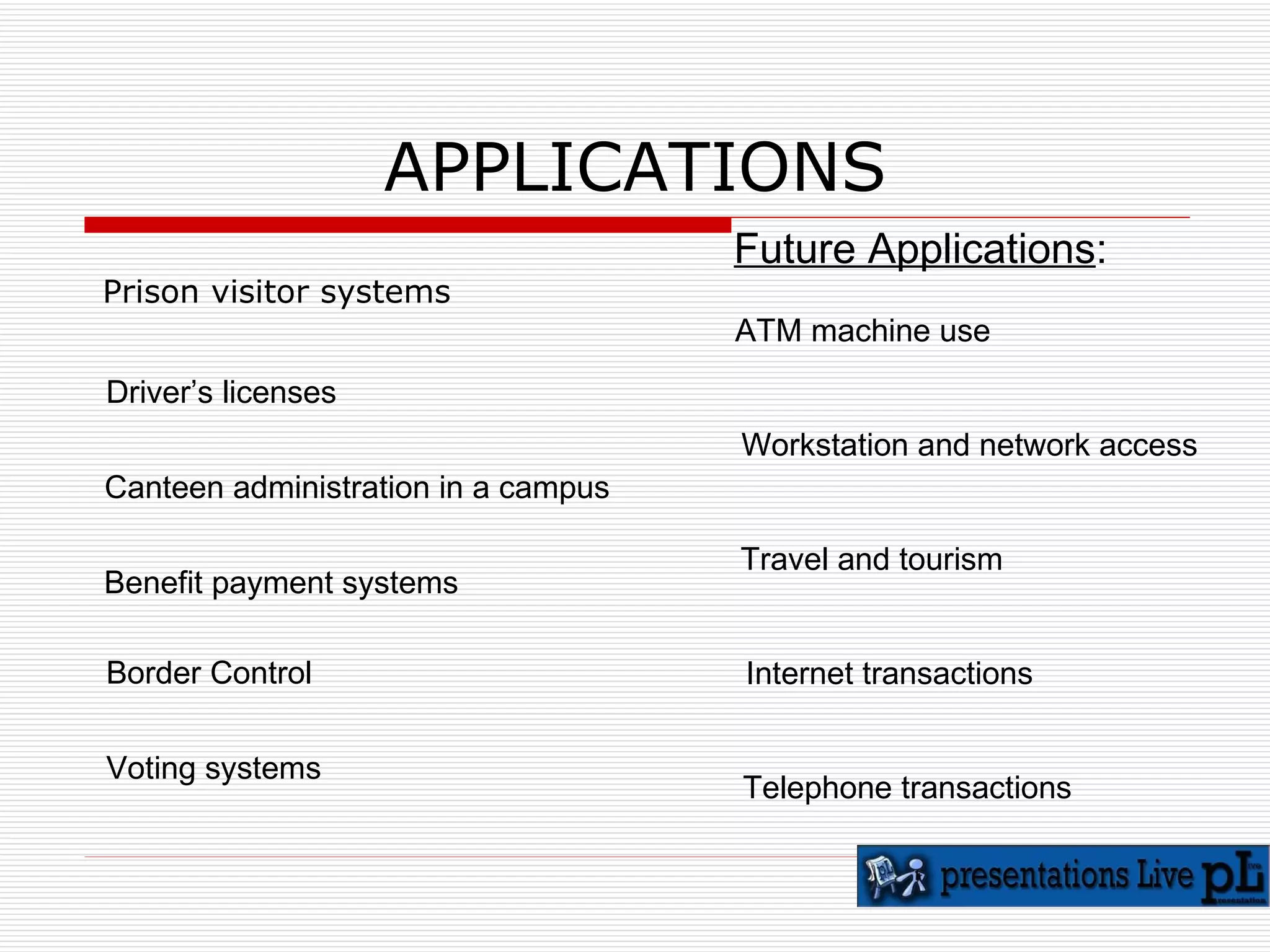 APPLICATIONS

Prison visitor systems

Driver's licenses

Canteen administration in a campus

Benefit payment systems

Border Control

Voting systems

Future Applications:

ATM machine use

Workstation and network access

Travel and tourism

Internet transactions

Telephone transactions

presentations Live pL